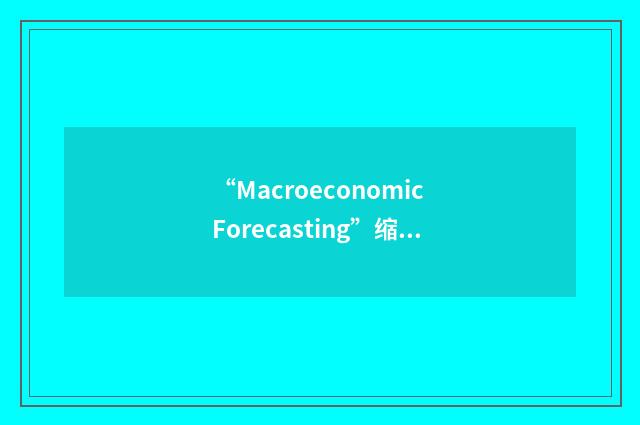 “Macroeconomic Forecasting”缩...